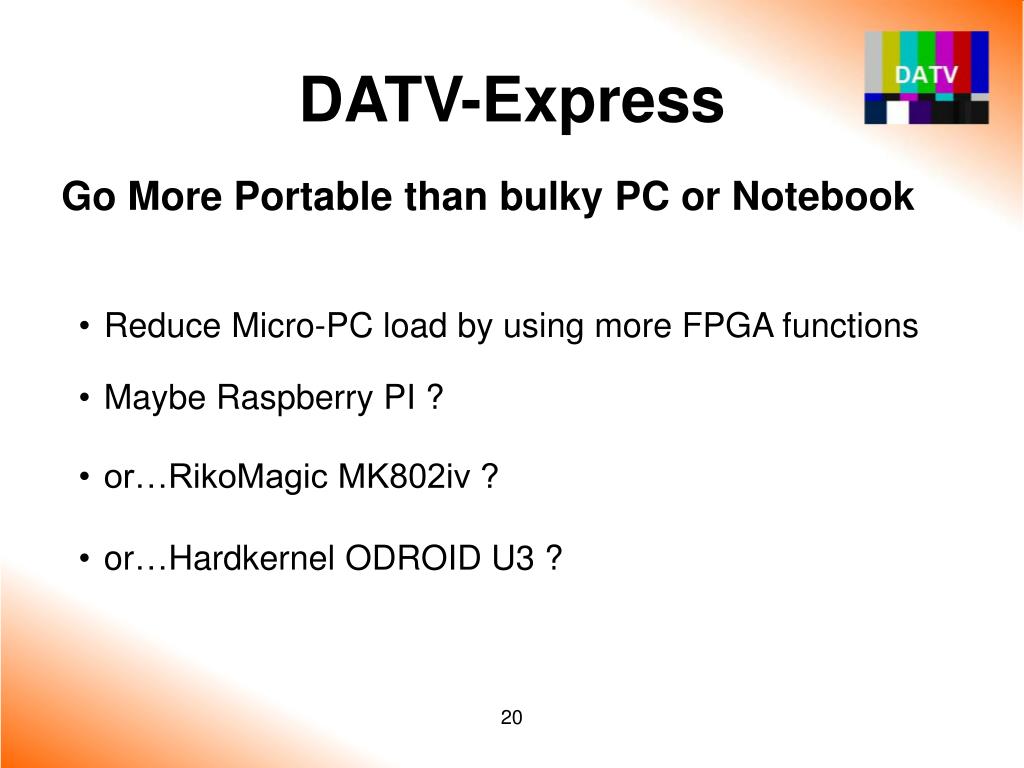 DATV-Express

DATV

Go More Portable than bulky PC or Notebook

• Reduce Micro-PC load by using more FPGA functions

• Maybe Raspberry PI ?

• or…RikoMagic MK802iv ?

• or…Hardkernel ODROID U3 ?

20